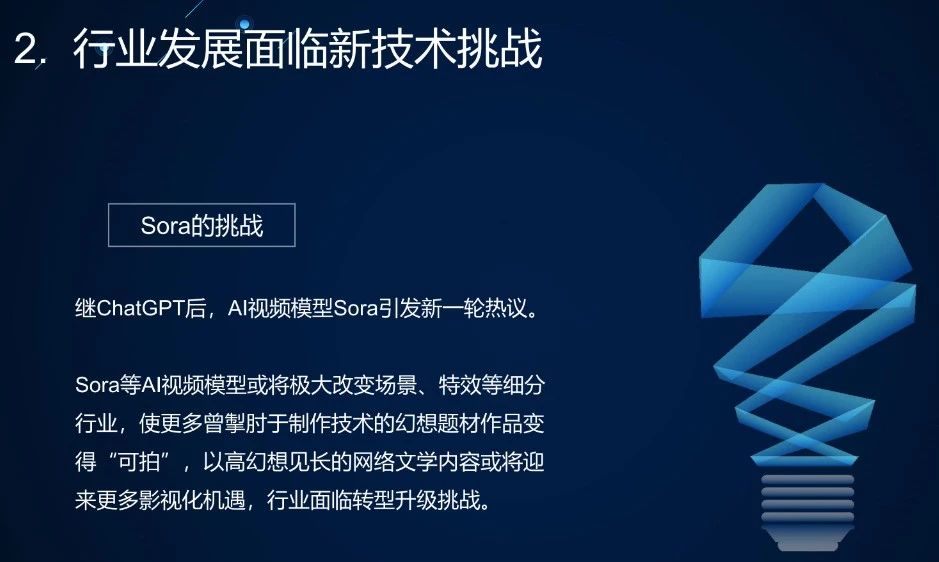 2. 行业发展面临新技术挑战

Sora的挑战

继ChatGPT后，AI视频模型Sora引发新一轮热议。

Sora等AI视频模型或将极大改变场景、特效等细分行业，使更多曾掣肘于制作技术的幻想题材作品变得“可拍”，以高幻想见长的网络文学内容或将迎来更多影视化机遇，行业面临转型升级挑战。